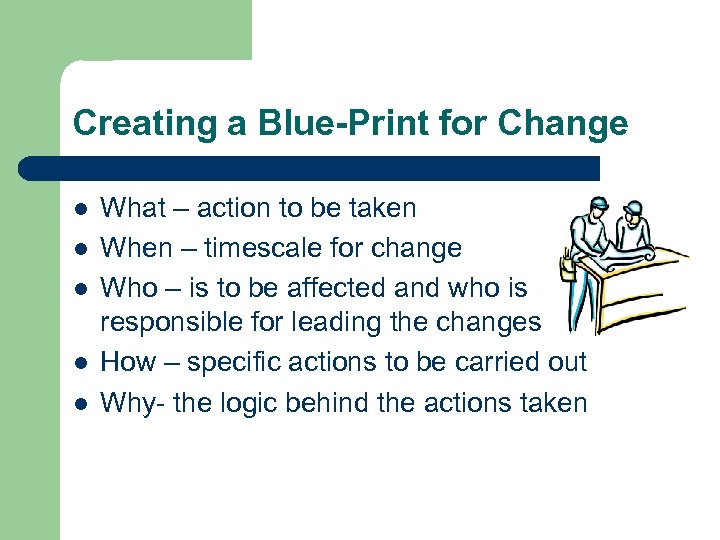 Creating a Blue-Print for Change

- What – action to be taken
- When – timescale for change
- Who – is to be affected and who is responsible for leading the changes
- How – specific actions to be carried out
- Why- the logic behind the actions taken